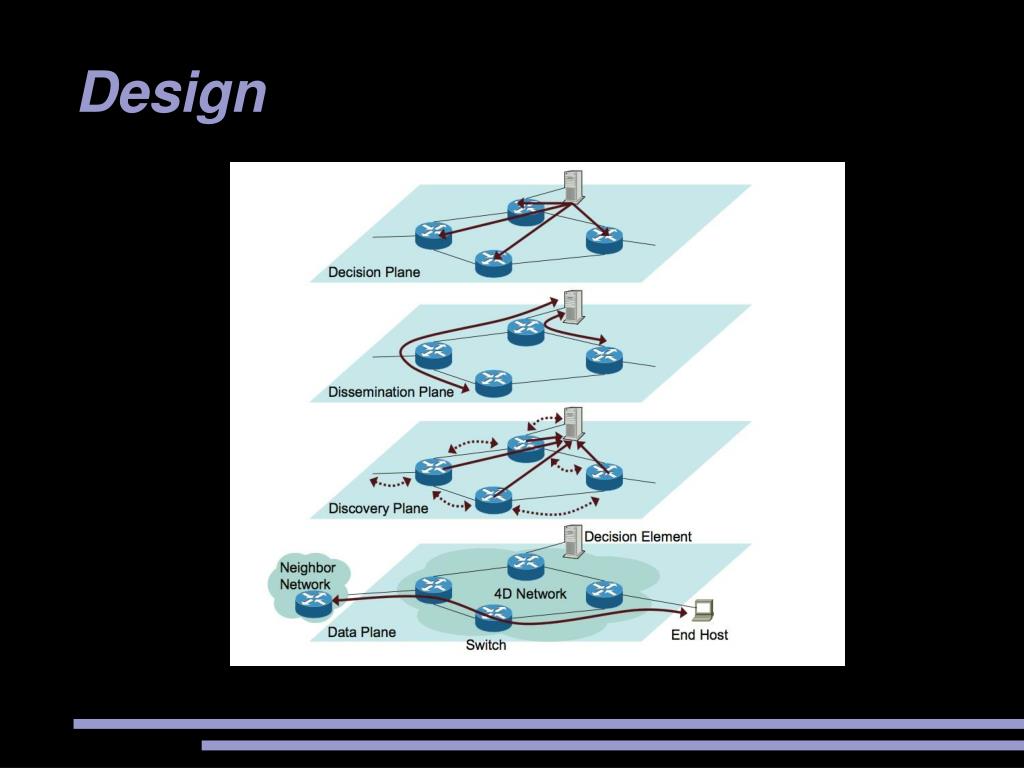 Design

Decision Plane

Dissemination Plane

Discovery Plane

Decision Element

Neighbor Network

4D Network

Data Plane

Switch

End Host